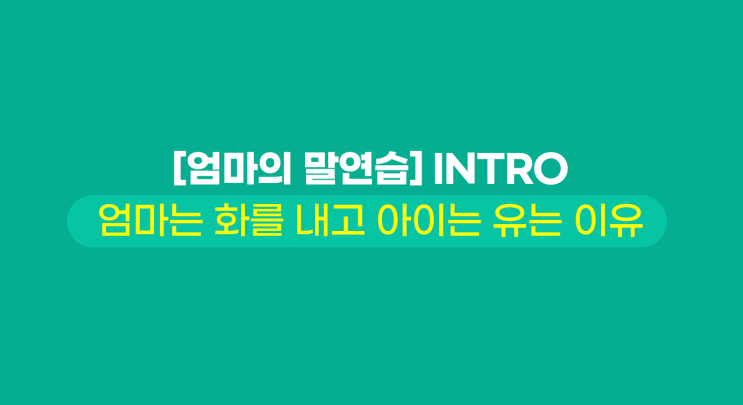 [엄마의 말연습] INTRO

엄마는 화를 내고 아이는 유는 이유